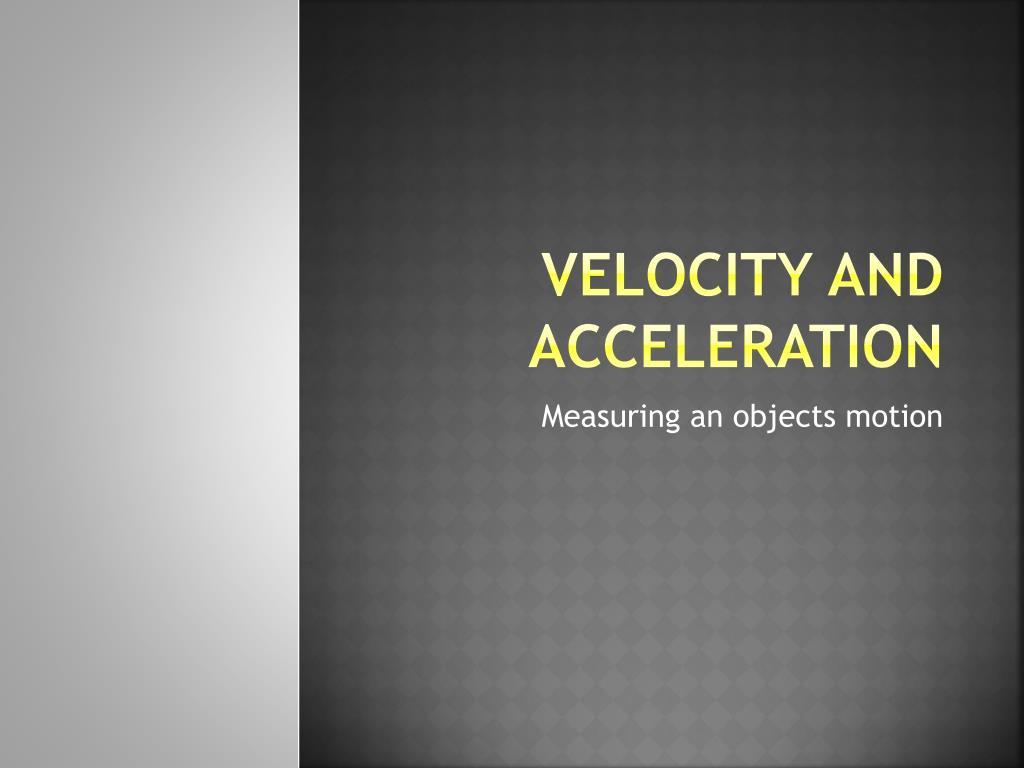 VELOCITY AND ACCELERATION

Measuring an objects motion